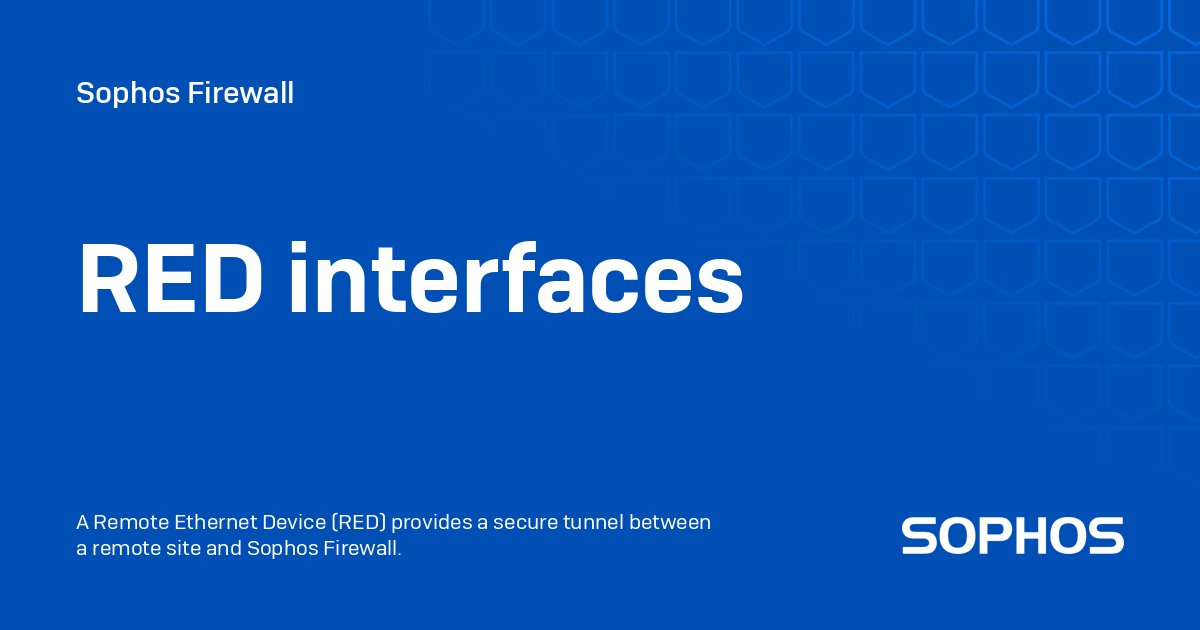 Sophos Firewall

RED interfaces

A Remote Ethernet Device (RED) provides a secure tunnel between a remote site and Sophos Firewall.

SOPHOS